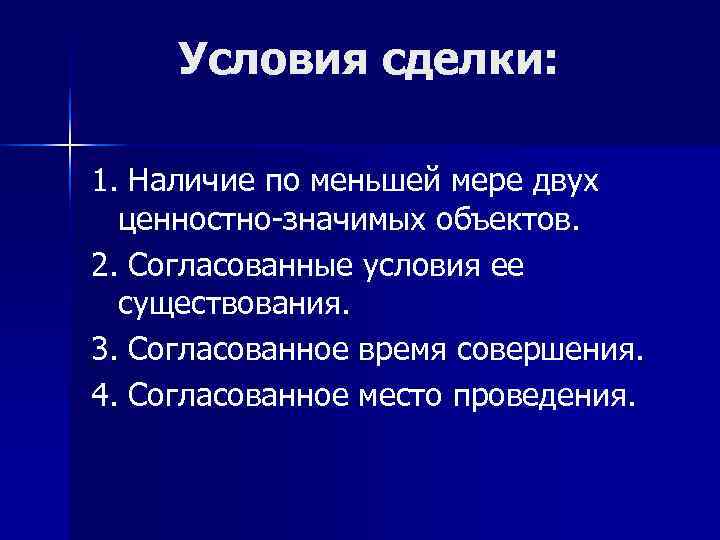 Условия сделки:

1. Наличие по меньшей мере двух ценностно-значимых объектов.

2. Согласованные условия ее существования.

3. Согласованное время совершения.

4. Согласованное место проведения.